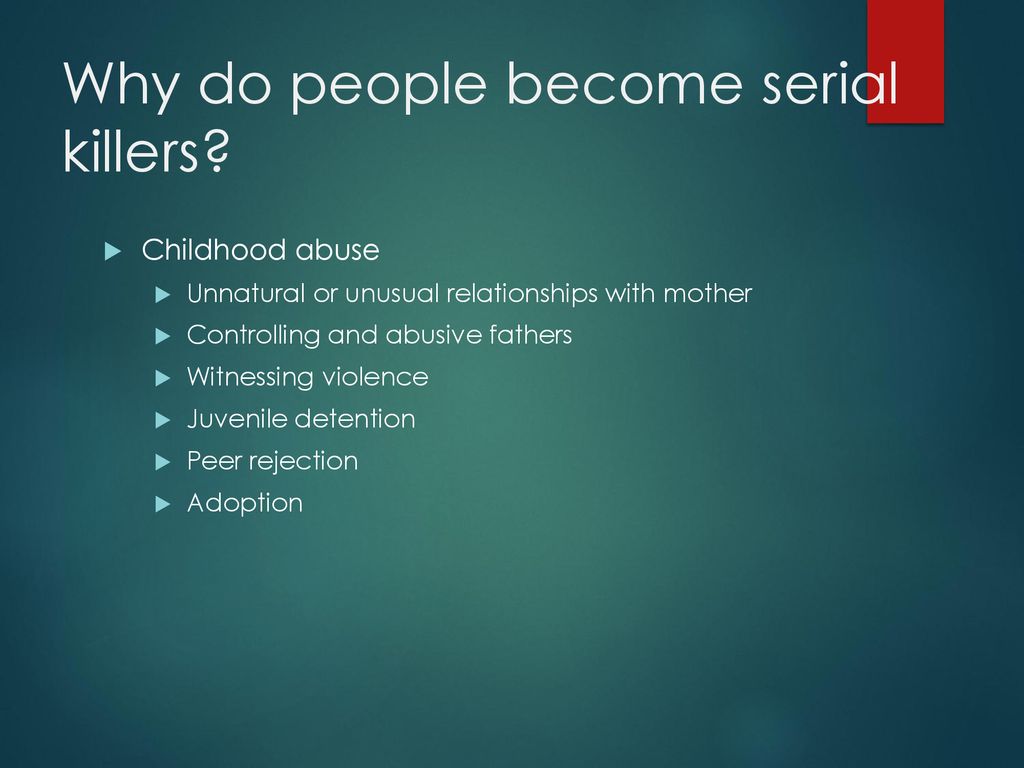 Why do people become serial killers?

Childhood abuse
Unnatural or unusual relationships with mother
Controlling and abusive fathers
Witnessing violence
Juvenile detention
Peer rejection
Adoption